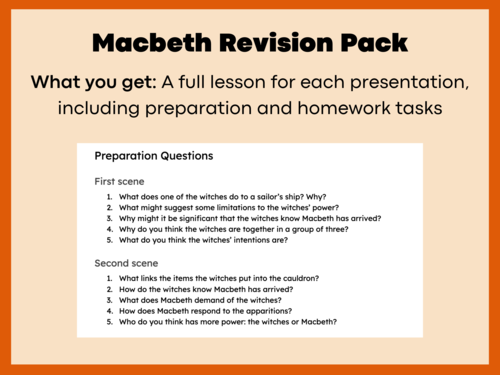 Macbeth Revision Pack

What you get: A full lesson for each presentation, including preparation and homework tasks

Preparation Questions

First scene

1. What does one of the witches do to a sailor's ship? Why?
2. What might suggest some limitations to the witches' power?
3. Why might it be significant that the witches know Macbeth has arrived?
4. Why do you think the witches are together in a group of three?
5. What do you think the witches' intentions are?

Second scene

1. What links the items the witches put into the cauldron?
2. How do the witches know Macbeth has arrived?
3. What does Macbeth demand of the witches?
4. How does Macbeth respond to the apparitions?
5. Who do you think has more power: the witches or Macbeth?